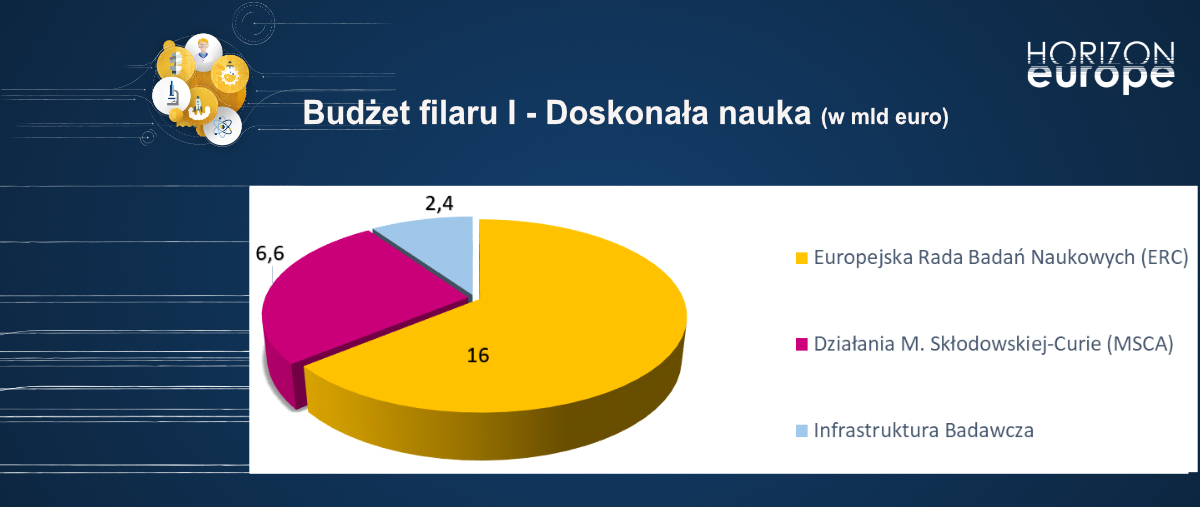 HORIZON europe

Budżet filaru I - Doskonała nauka (w mld euro)

2,4

6,6

16

Europejska Rada Badań Naukowych (ERC)

Działania M. Skłodowskiej-Curie (MSCA)

Infrastruktura Badawcza